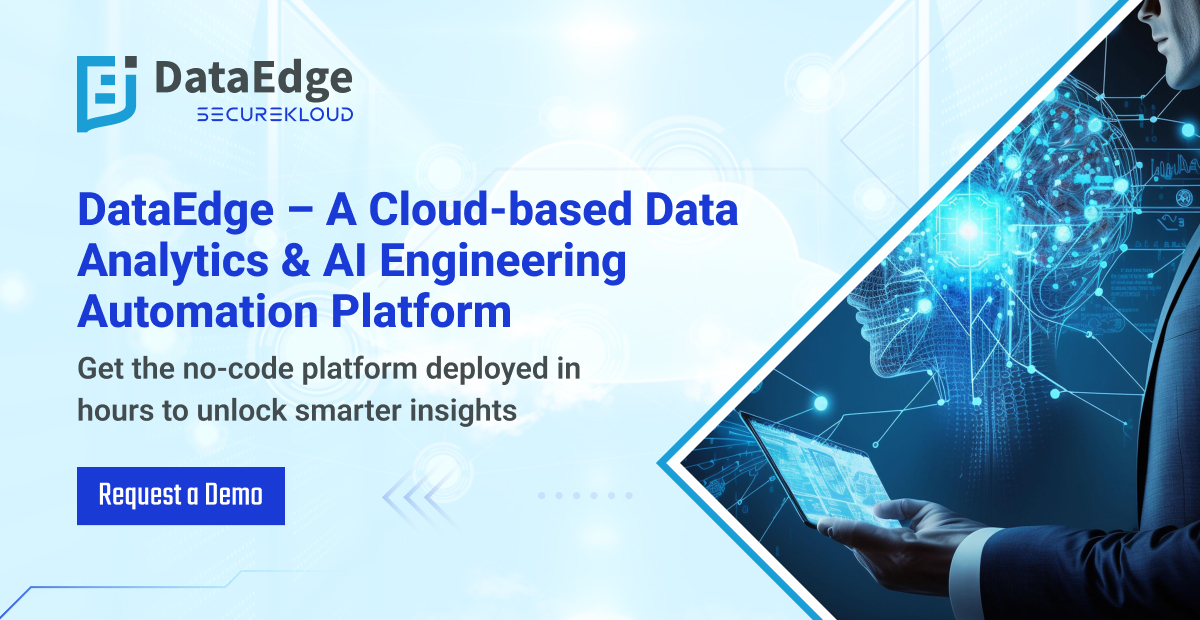 DataEdge
SECUREKLOUD

DataEdge – A Cloud-based Data Analytics & AI Engineering Automation Platform

Get the no-code platform deployed in hours to unlock smarter insights

Request a Demo